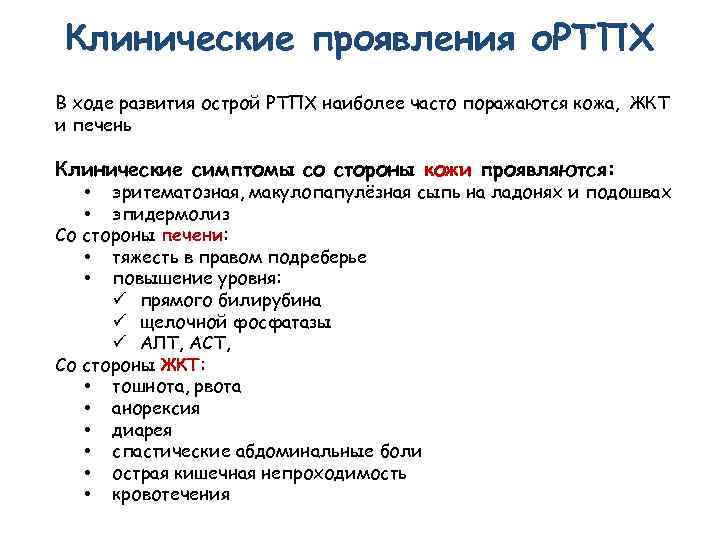 Клинические проявления оРТПХ

В ходе развития острой РТПХ наиболее часто поражаются кожа, ЖКТ и печень

Клинические симптомы со стороны кожи проявляются:
• эритематозная, макулопапулёзная сыпь на ладонях и подошвах
• эпидермолиз
Со стороны печени:
• тяжесть в правом подреберье
• повышение уровня:
✓ прямого билирубина
✓ щелочной фосфатазы
✓ АЛТ, АСТ,
Со стороны ЖКТ:
• тошнота, рвота
• анорексия
• диарея
• спастические абдоминальные боли
• острая кишечная непроходимость
• кровотечения